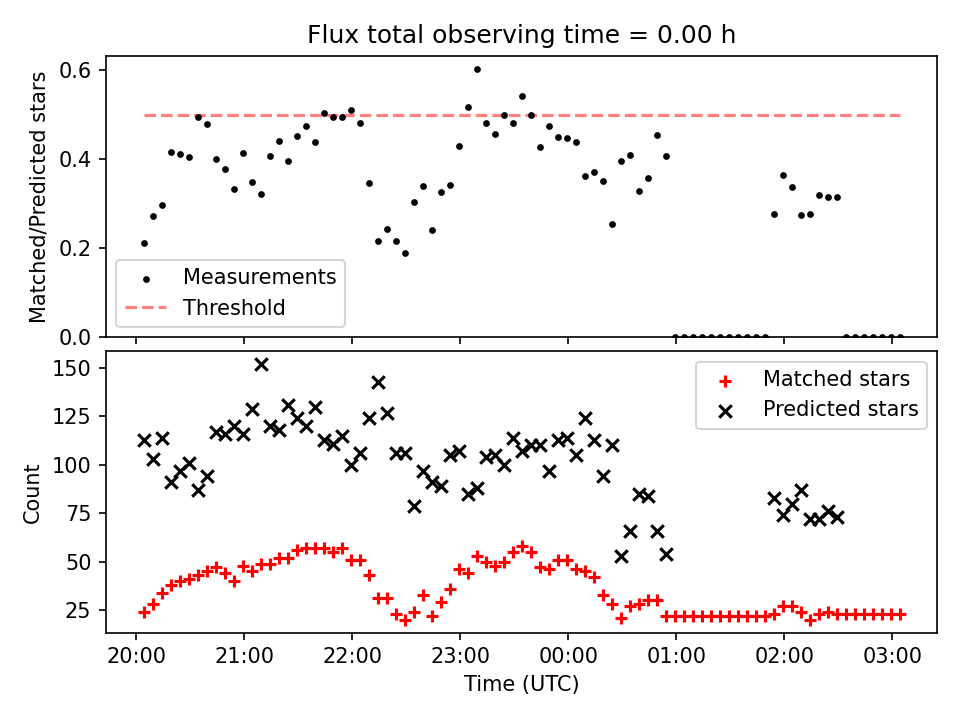 Flux total observing time = 0.00 h

Matched/Predicted stars

0.6
0.4
0.2
0.0

Measurements
Threshold

Count

150
125
100
75
50
25

Matched stars
Predicted stars

20:00 21:00 22:00 23:00 00:00 01:00 02:00 03:00

Time (UTC)